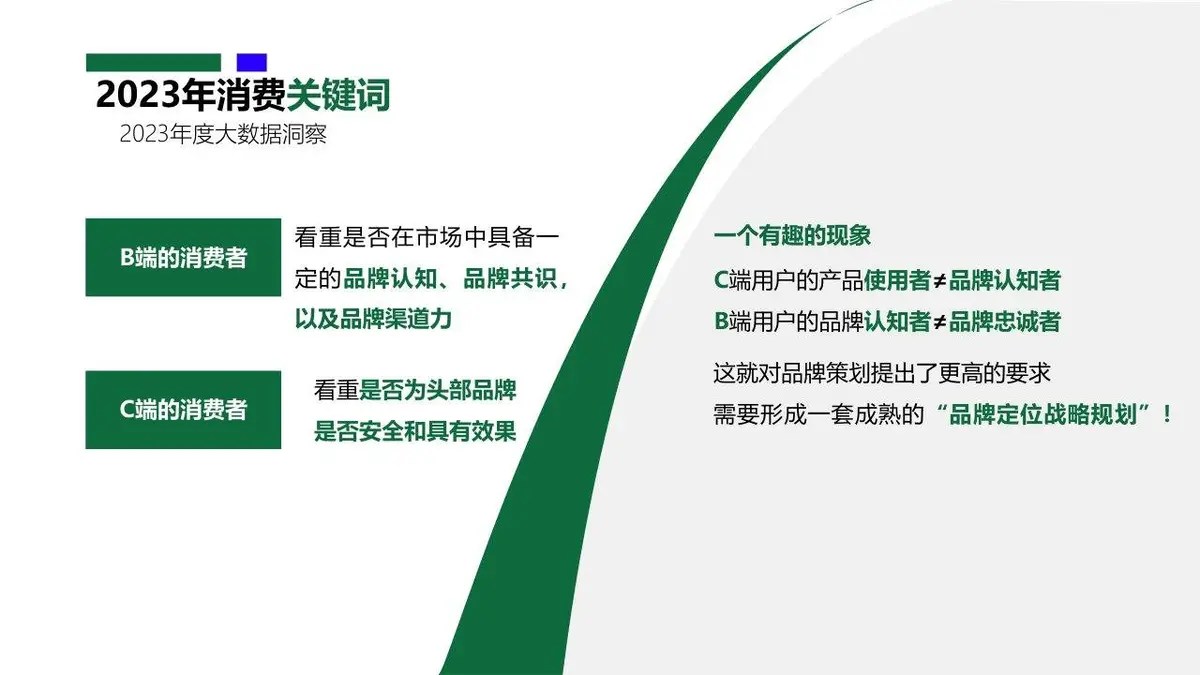 2023年消费关键词
2023年度大数据洞察

B端的消费者

看重是否在市场中具备一定的品牌认知、品牌共识，以及品牌渠道力

C端的消费者

看重是否为头部品牌
是否安全和具有效果

一个有趣的现象
C端用户的产品使用者≠品牌认知者
B端用户的品牌认知者≠品牌忠诚者

这就对品牌策划提出了更高的要求
需要形成一套成熟的“品牌定位战略规划”！